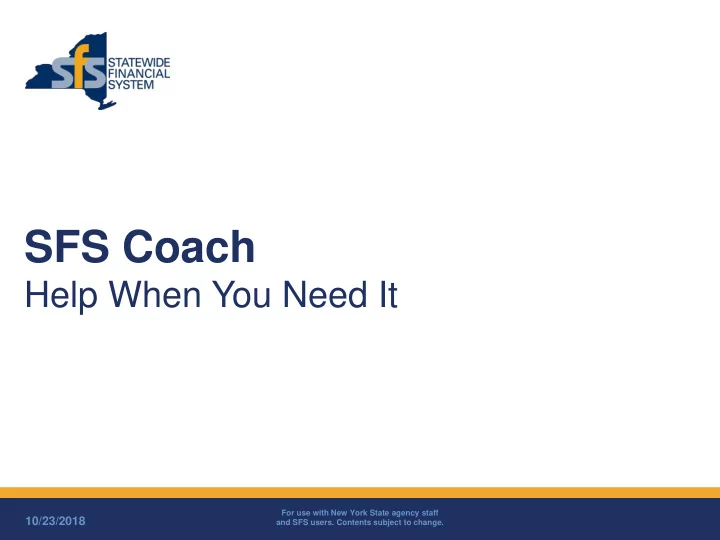 sfs STATEWIDE FINANCIAL SYSTEM

SFS Coach
Help When You Need It

10/23/2018

For use with New York State agency staff and SFS users. Contents subject to change.